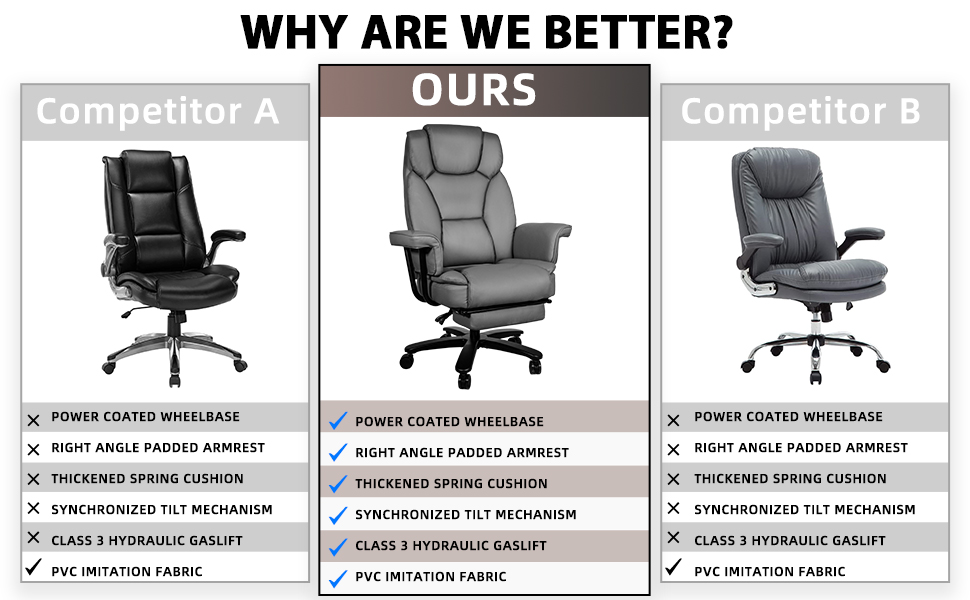 WHY ARE WE BETTER?

Competitor A

✕ POWER COATED WHEELBASE
✕ RIGHT ANGLE PADDED ARMREST
✕ THICKENED SPRING CUSHION
✕ SYNCHRONIZED TILT MECHANISM
✕ CLASS 3 HYDRAULIC GASLIFT
✓ PVC IMITATION FABRIC

OURS

✓ POWER COATED WHEELBASE
✓ RIGHT ANGLE PADDED ARMREST
✓ THICKENED SPRING CUSHION
✓ SYNCHRONIZED TILT MECHANISM
✓ CLASS 3 HYDRAULIC GASLIFT
✓ PVC IMITATION FABRIC

Competitor B

✕ POWER COATED WHEELBASE
✕ RIGHT ANGLE PADDED ARMREST
✕ THICKENED SPRING CUSHION
✕ SYNCHRONIZED TILT MECHANISM
✕ CLASS 3 HYDRAULIC GASLIFT
✓ PVC IMITATION FABRIC